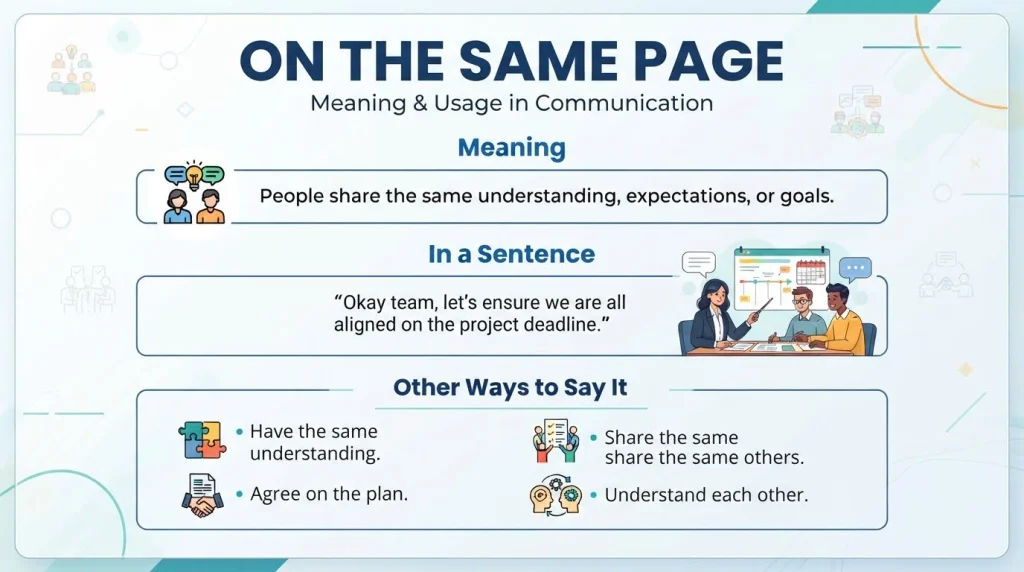 ON THE SAME PAGE
Meaning & Usage in Communication

Meaning

People share the same understanding, expectations, or goals.

In a Sentence

"Okay team, let's ensure we are all aligned on the project deadline."

Other Ways to Say It

• Have the same understanding.

• Agree on the plan.

• Share the same share the same others.

• Understand each other.